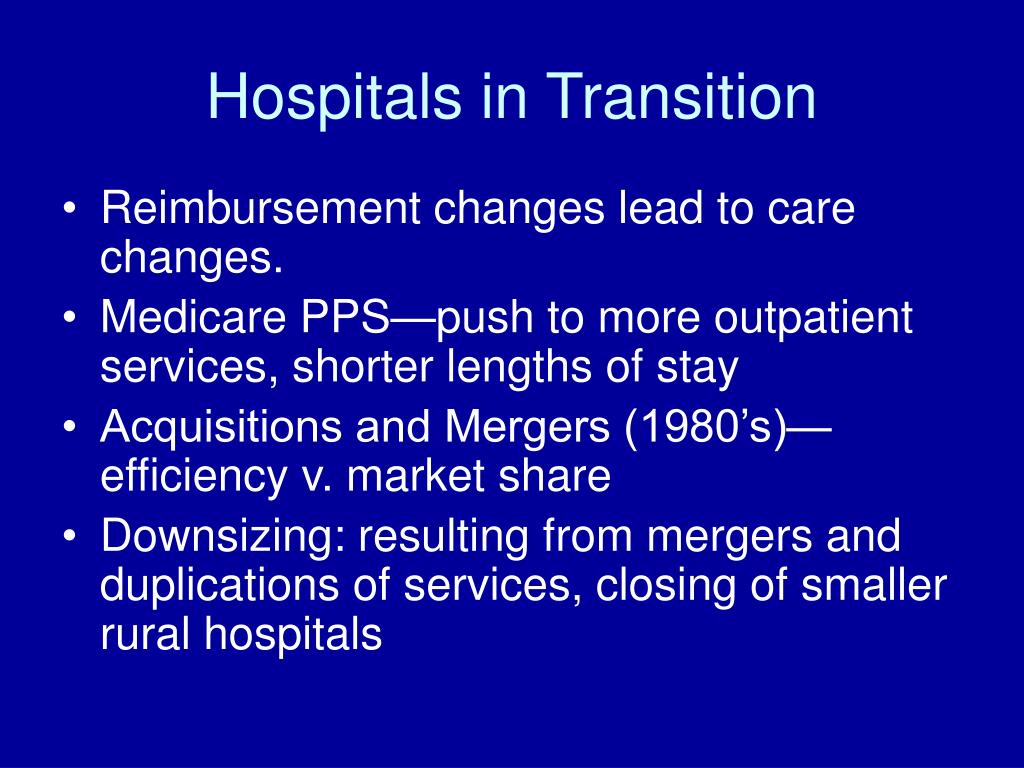 Hospitals in Transition

• Reimbursement changes lead to care changes.
• Medicare PPS—push to more outpatient services, shorter lengths of stay
• Acquisitions and Mergers (1980’s)—efficiency v. market share
• Downsizing: resulting from mergers and duplications of services, closing of smaller rural hospitals